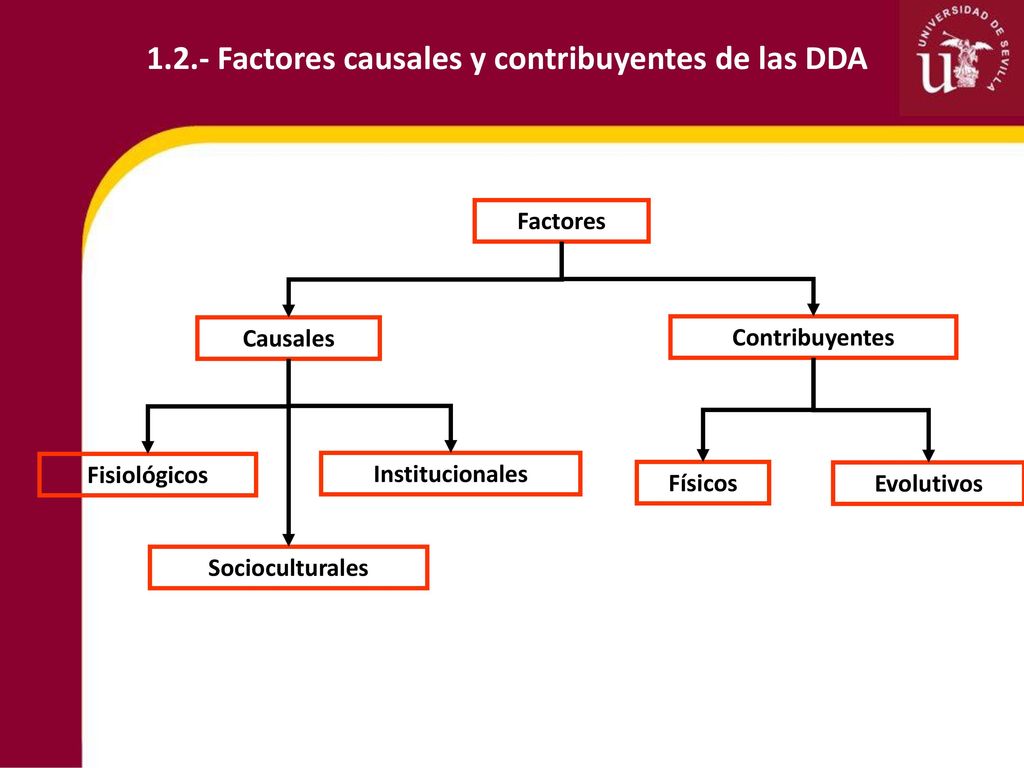 1.2.- Factores causales y contribuyentes de las DDA

UNIVERSIDAD DE SEVILLA

Factores

Causales

Contribuyentes

Fisiológicos

Institucionales

Socioculturales

Físicos

Evolutivos